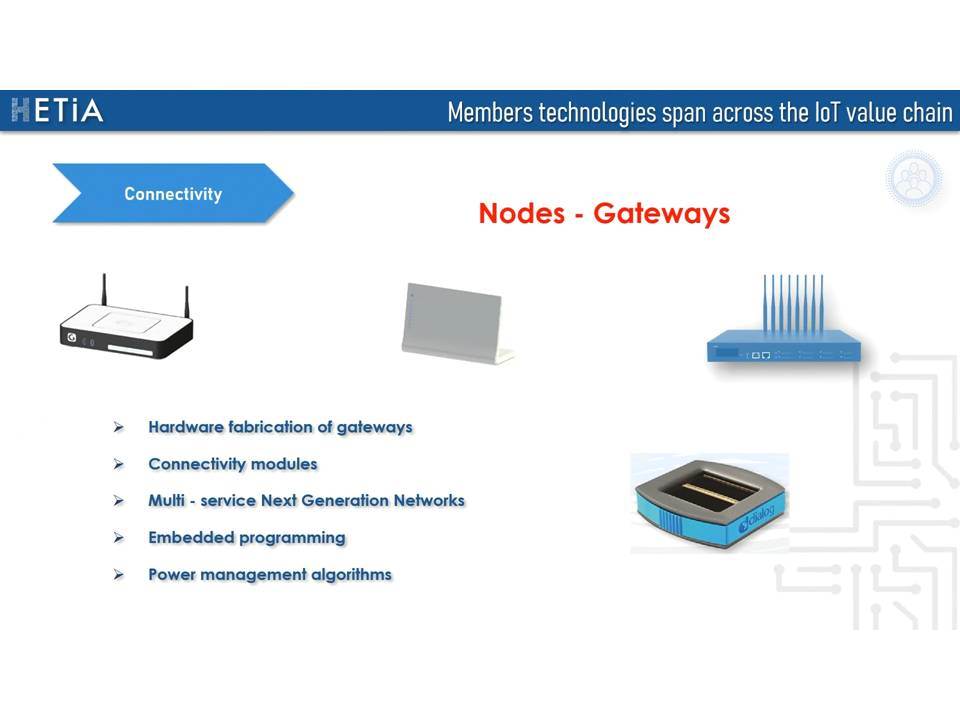 HETiA

Members technologies span across the IoT value chain

Connectivity

Nodes - Gateways

➢ Hardware fabrication of gateways

➢ Connectivity modules

➢ Multi - service Next Generation Networks

➢ Embedded programming

➢ Power management algorithms

dialog